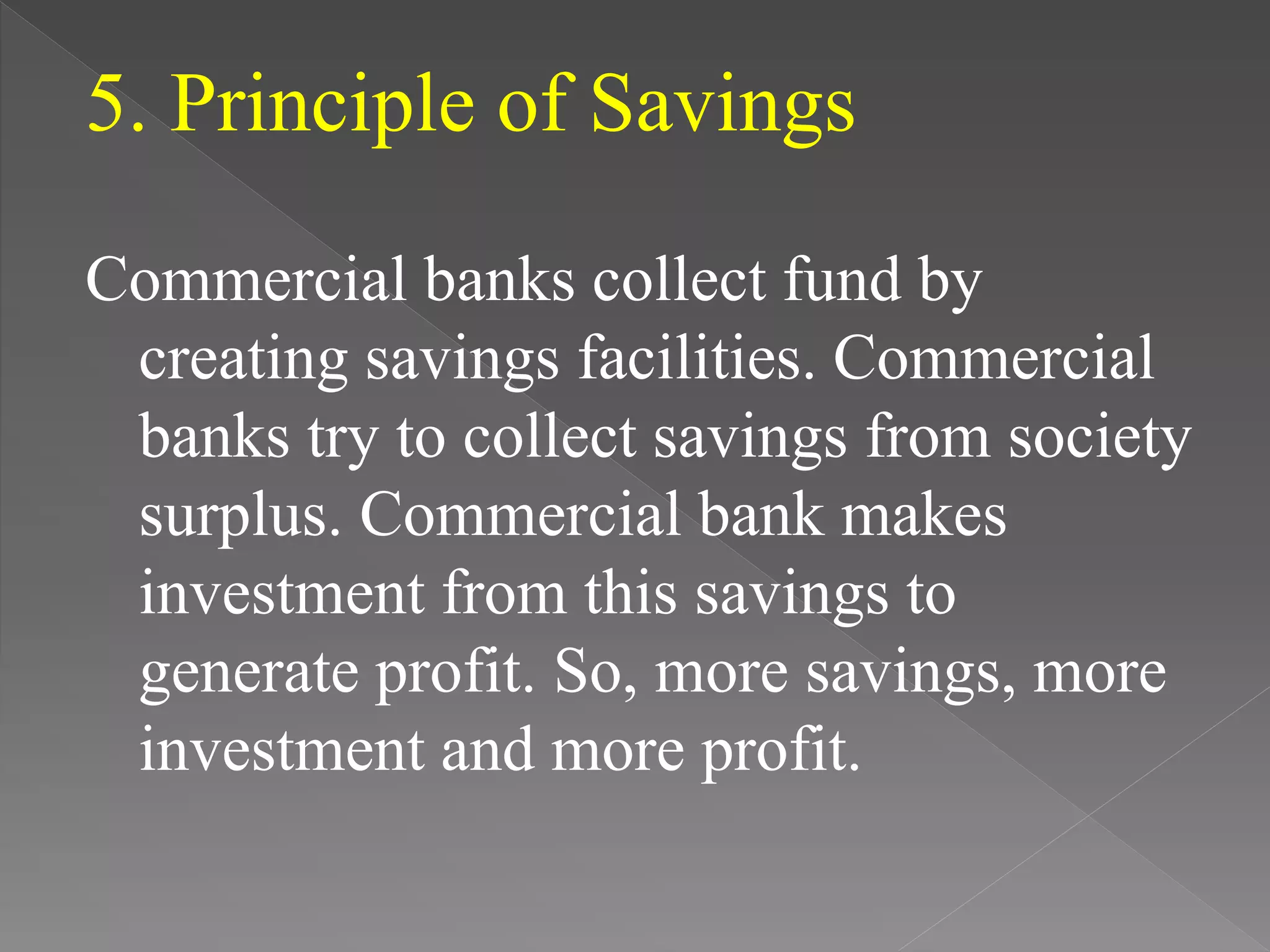 5. Principle of Savings

Commercial banks collect fund by creating savings facilities. Commercial banks try to collect savings from society surplus. Commercial bank makes investment from this savings to generate profit. So, more savings, more investment and more profit.